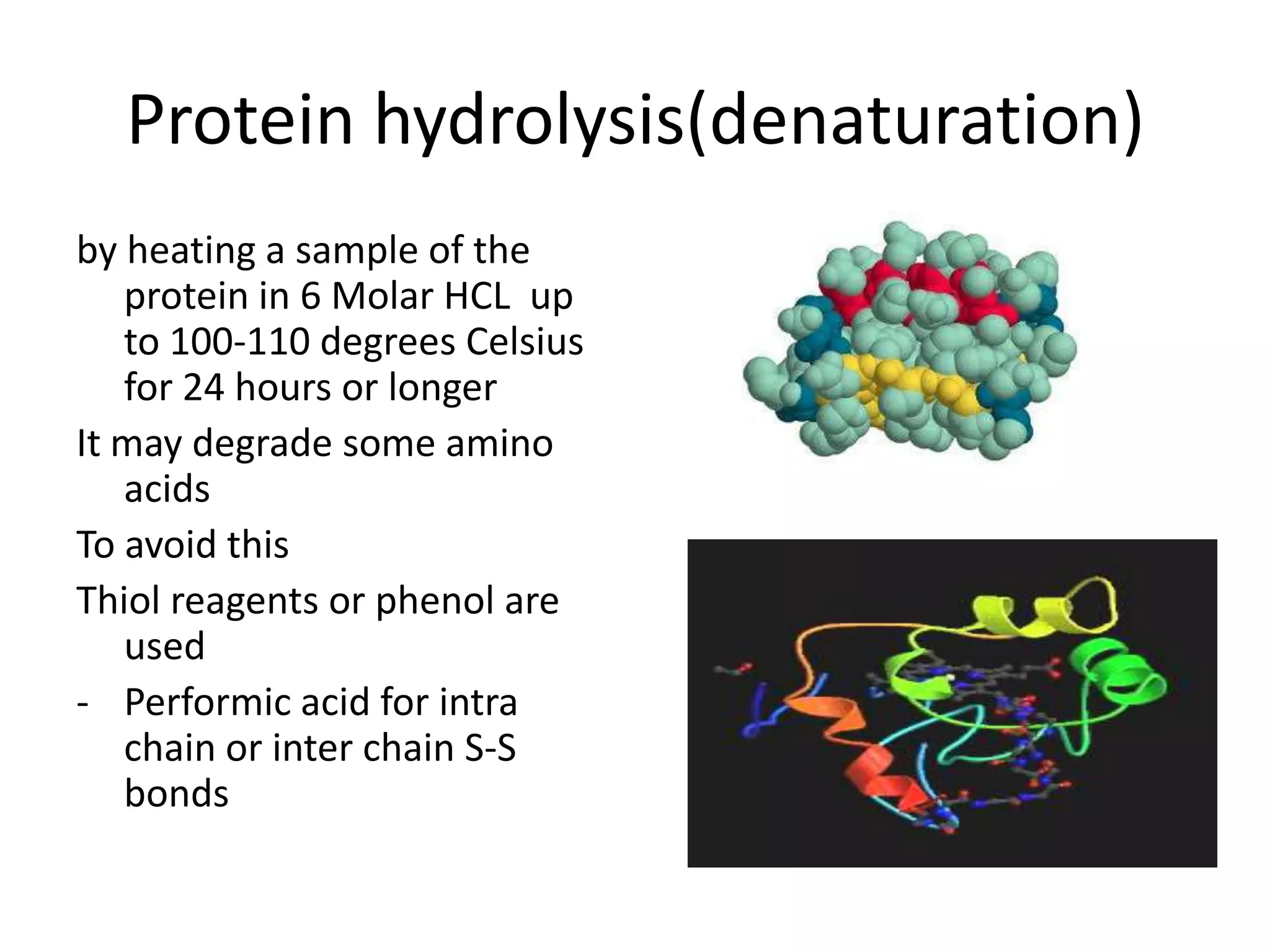 Protein hydrolysis(denaturation)

by heating a sample of the protein in 6 Molar HCL up to 100-110 degrees Celsius for 24 hours or longer

It may degrade some amino acids

To avoid this

Thiol reagents or phenol are used

- Performic acid for intra chain or inter chain S-S bonds